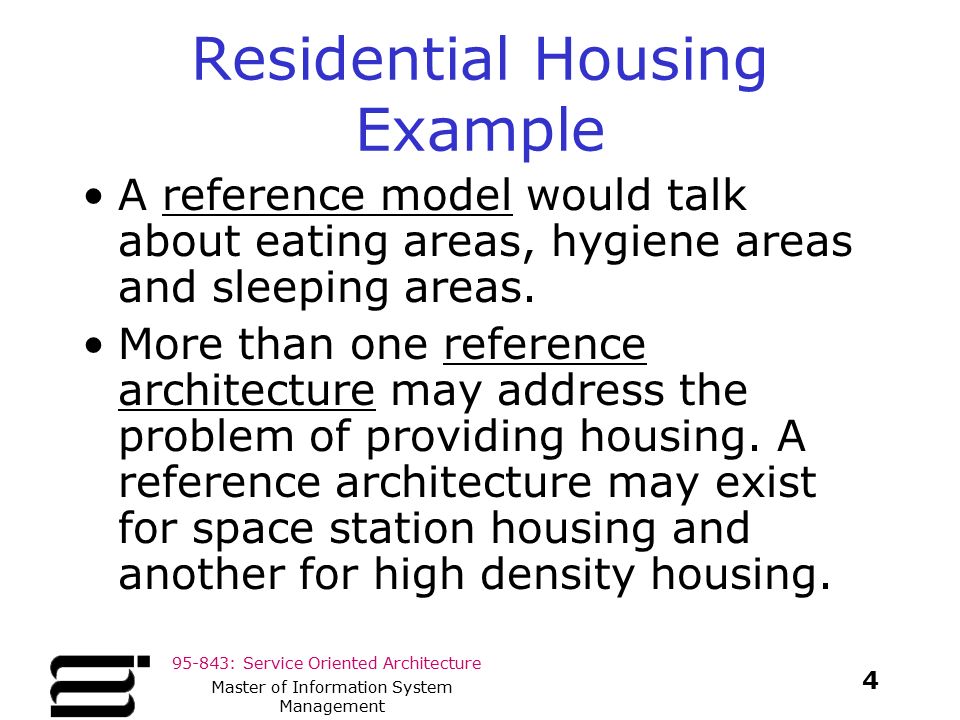 Residential Housing Example

• A reference model would talk about eating areas, hygiene areas and sleeping areas.

• More than one reference architecture may address the problem of providing housing. A reference architecture may exist for space station housing and another for high density housing.

95-843: Service Oriented Architecture

Master of Information System Management

4